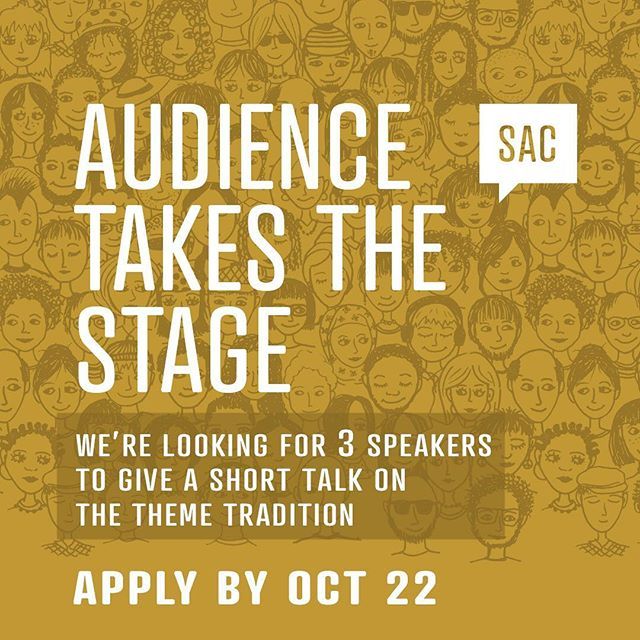 AUDIENCE TAKES THE STAGE

SAC

WE'RE LOOKING FOR 3 SPEAKERS TO GIVE A SHORT TALK ON THE THEME TRADITION

APPLY BY OCT 22